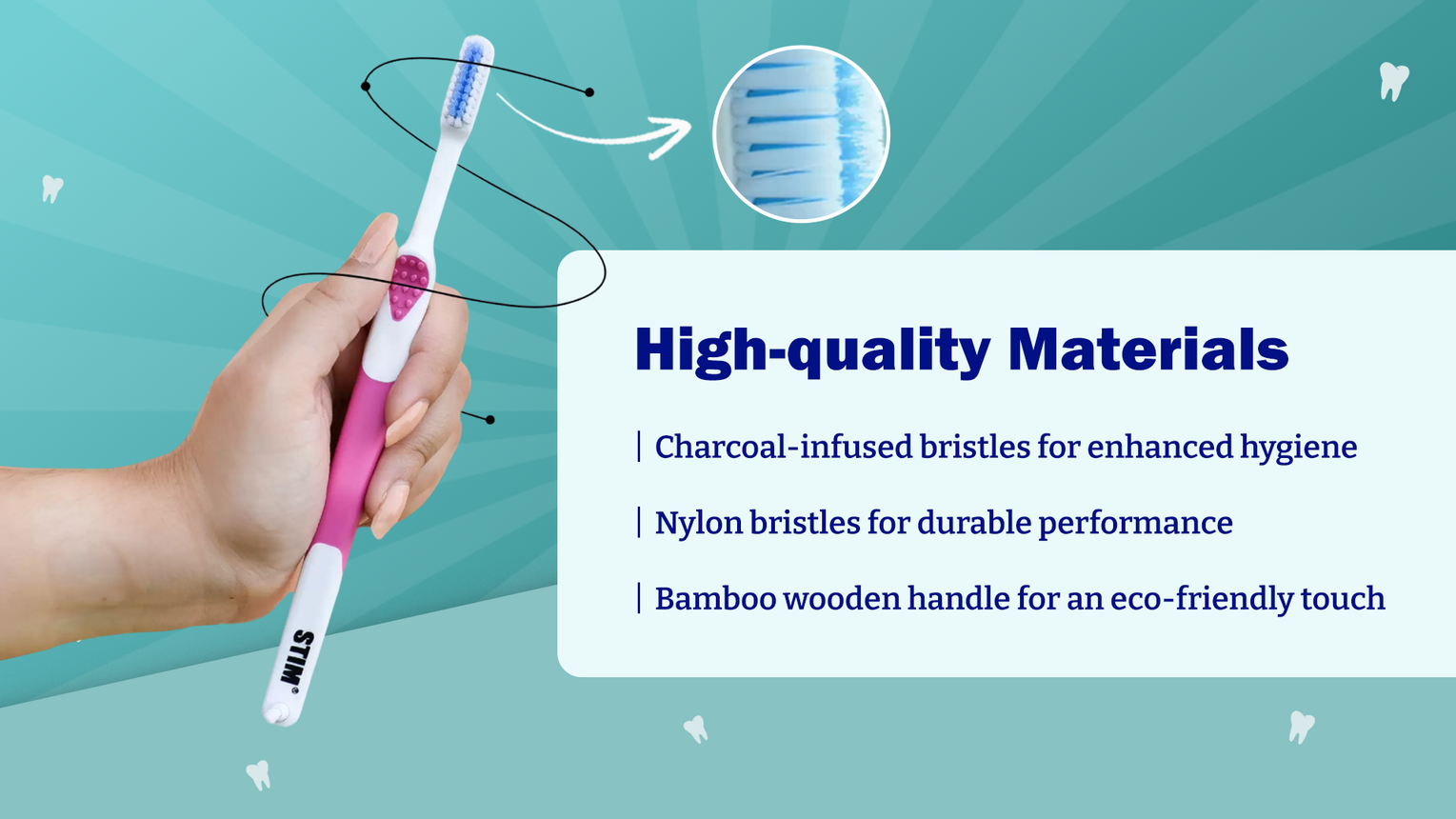 STIM®

High-quality Materials

| Charcoal-infused bristles for enhanced hygiene

| Nylon bristles for durable performance

| Bamboo wooden handle for an eco-friendly touch